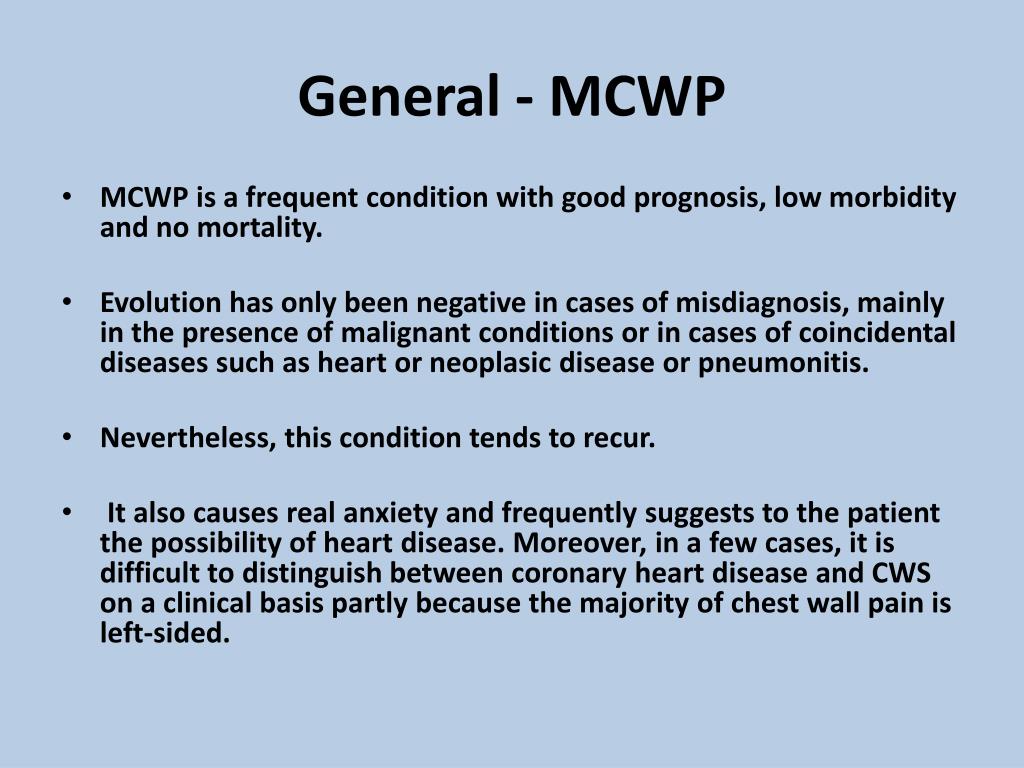 General - MCWP

• MCWP is a frequent condition with good prognosis, low morbidity and no mortality.

• Evolution has only been negative in cases of misdiagnosis, mainly in the presence of malignant conditions or in cases of coincidental diseases such as heart or neoplasic disease or pneumonitis.

• Nevertheless, this condition tends to recur.

• It also causes real anxiety and frequently suggests to the patient the possibility of heart disease. Moreover, in a few cases, it is difficult to distinguish between coronary heart disease and CWS on a clinical basis partly because the majority of chest wall pain is left-sided.